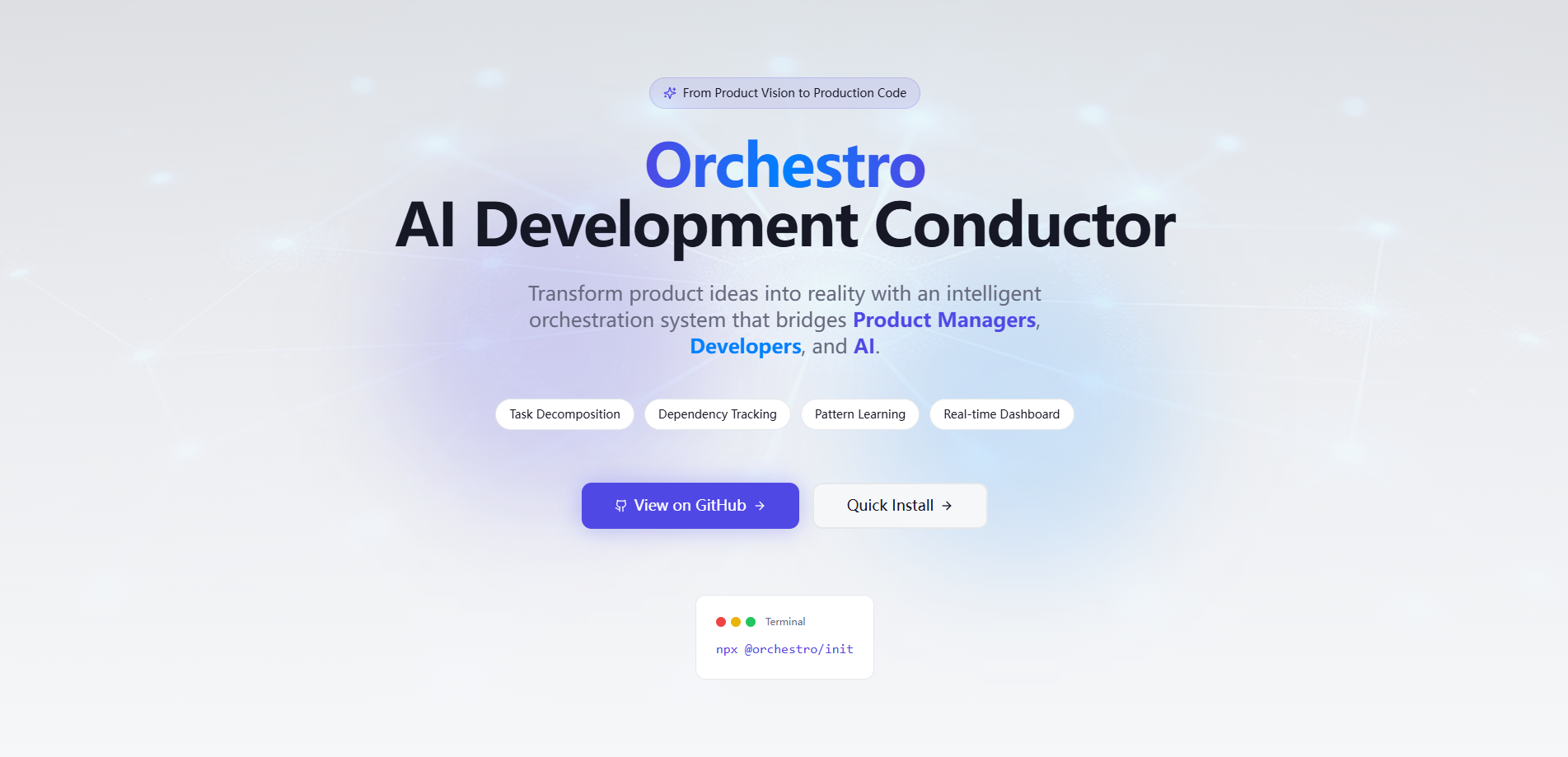 From Product Vision to Production Code

Orchestro
AI Development Conductor

Transform product ideas into reality with an intelligent orchestration system that bridges Product Managers, Developers, and AI.

Task Decomposition

Dependency Tracking

Pattern Learning

Real-time Dashboard

View on GitHub →

Quick Install →

Terminal

npx @orchestro/init